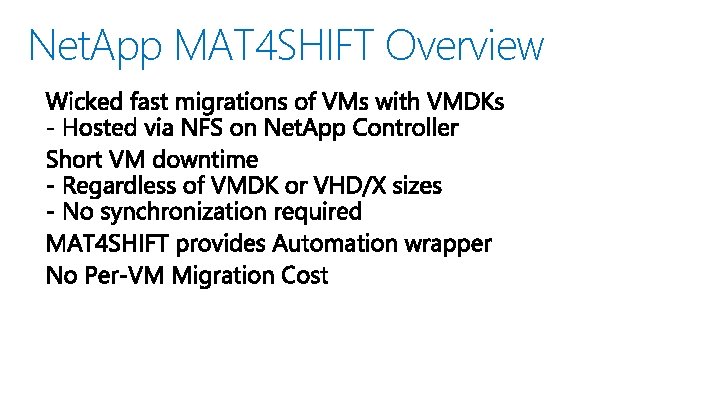 NetApp MAT4SHIFT Overview

Wicked fast migrations of VMs with VMDKs
- Hosted via NFS on NetApp Controller

Short VM downtime
- Regardless of VMDK or VHD/X sizes
- No synchronization required

MAT4SHIFT provides Automation wrapper

No Per-VM Migration Cost